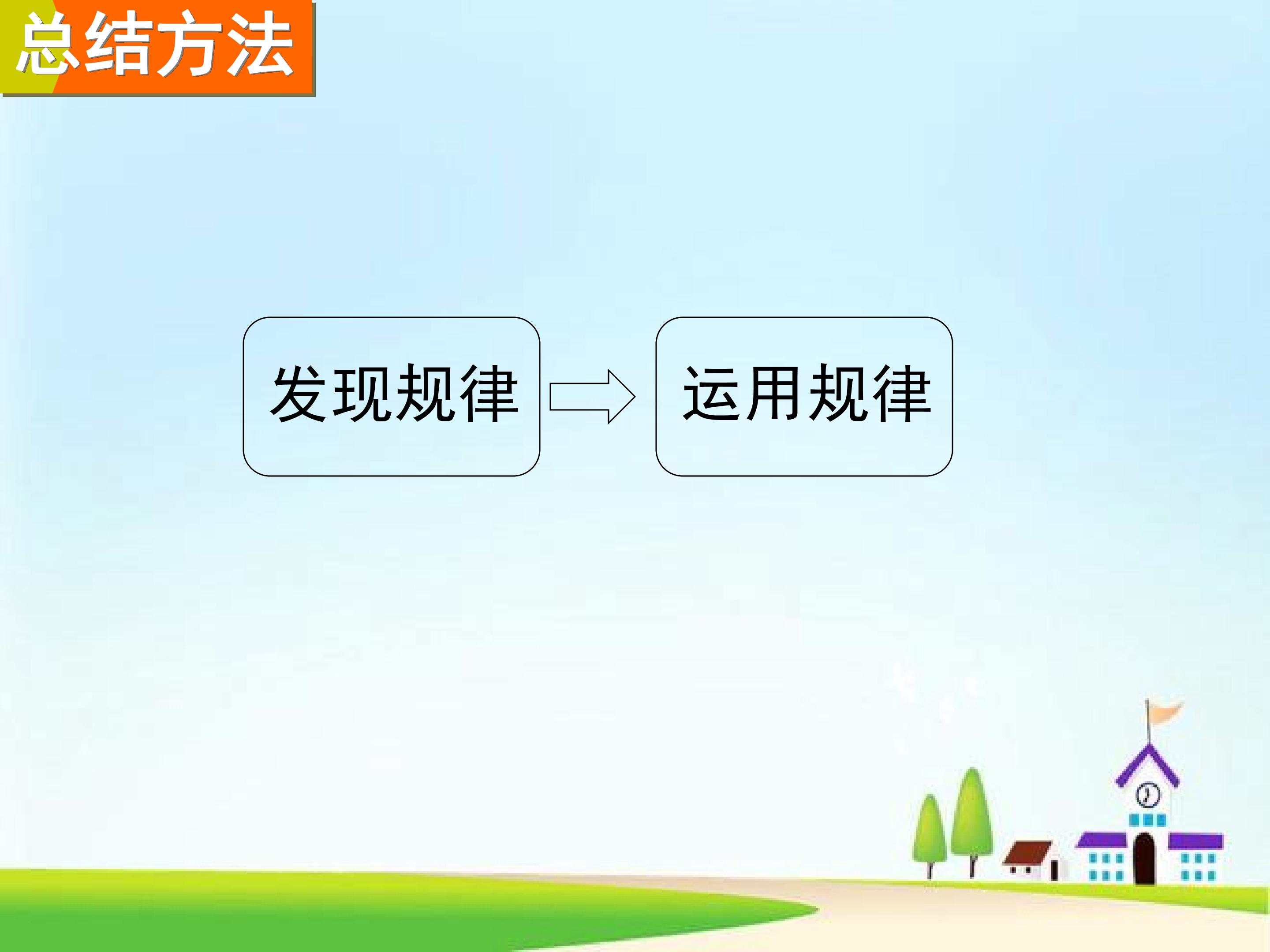 总结方法

发现规律

运用规律